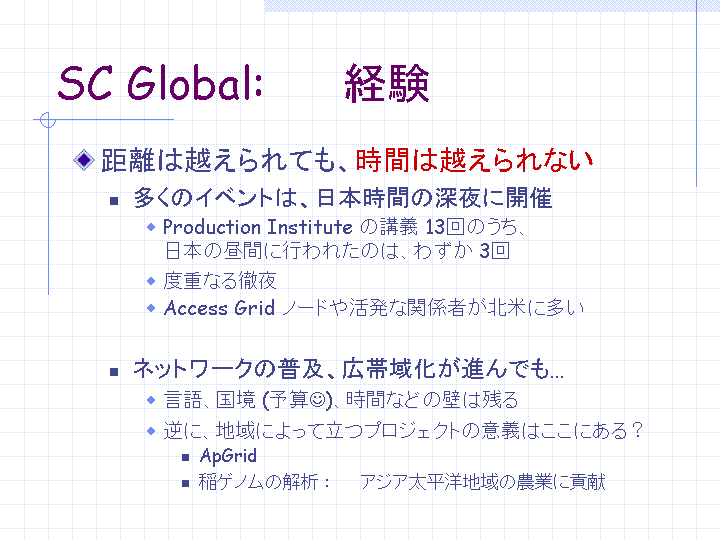 SC Global:　　経験

距離は越えられても、時間は越えられない

多くのイベントは、日本時間の深夜に開催

Production Institute の講義 13回のうち、日本の昼間に行われたのは、わずか 3回

度重なる徹夜

Access Grid ノードや活発な関係者が北米に多い

ネットワークの普及、広帯域化が進んでも…

言語、国境 (予算☺)、時間などの壁は残る

逆に、地域によって立つプロジェクトの意義はここにある？

ApGrid

稲ゲノムの解析：　アジア太平洋地域の農業に貢献